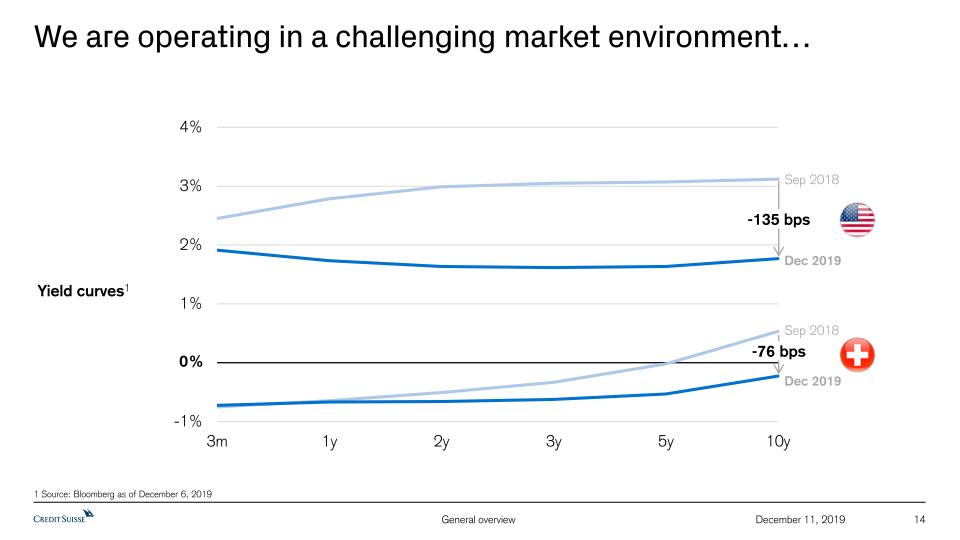 We are operating in a challenging market environment…

Yield curves$^1$

4%
3%
2%
1%
0%
-1%

3m
1y
2y
3y
5y
10y

Sep 2018
-135 bps
Dec 2019

Sep 2018
-76 bps
Dec 2019

1 Source: Bloomberg as of December 6, 2019

CREDIT SUISSE

General overview

December 11, 2019

14